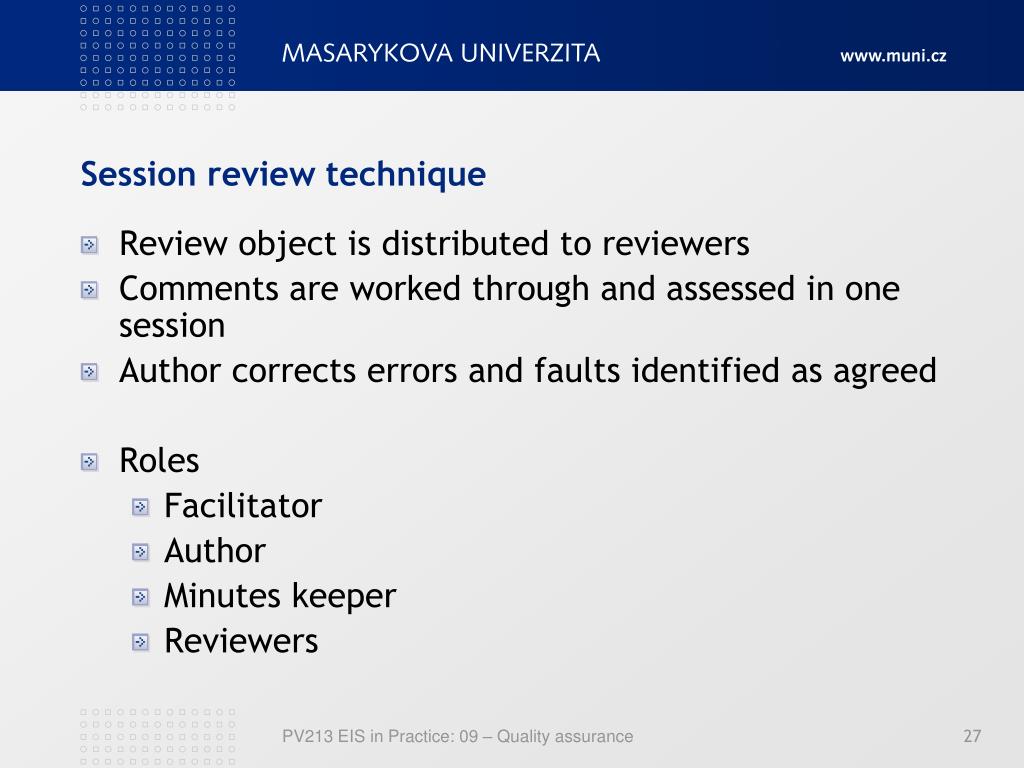 MASARYKOVA UNIVERZITA

www.muni.cz

Session review technique

Review object is distributed to reviewers
Comments are worked through and assessed in one session
Author corrects errors and faults identified as agreed

Roles
Facilitator
Author
Minutes keeper
Reviewers

PV213 EIS in Practice: 09 – Quality assurance

27